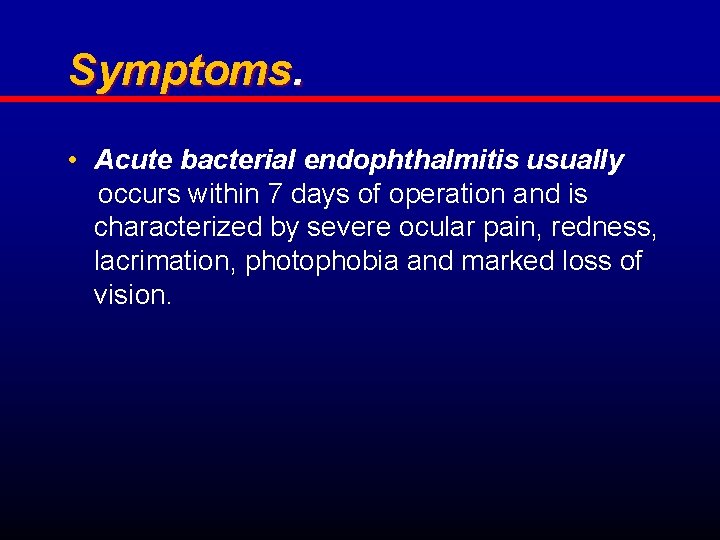 Symptoms.

• Acute bacterial endophthalmitis usually occurs within 7 days of operation and is characterized by severe ocular pain, redness, lacrimation, photophobia and marked loss of vision.